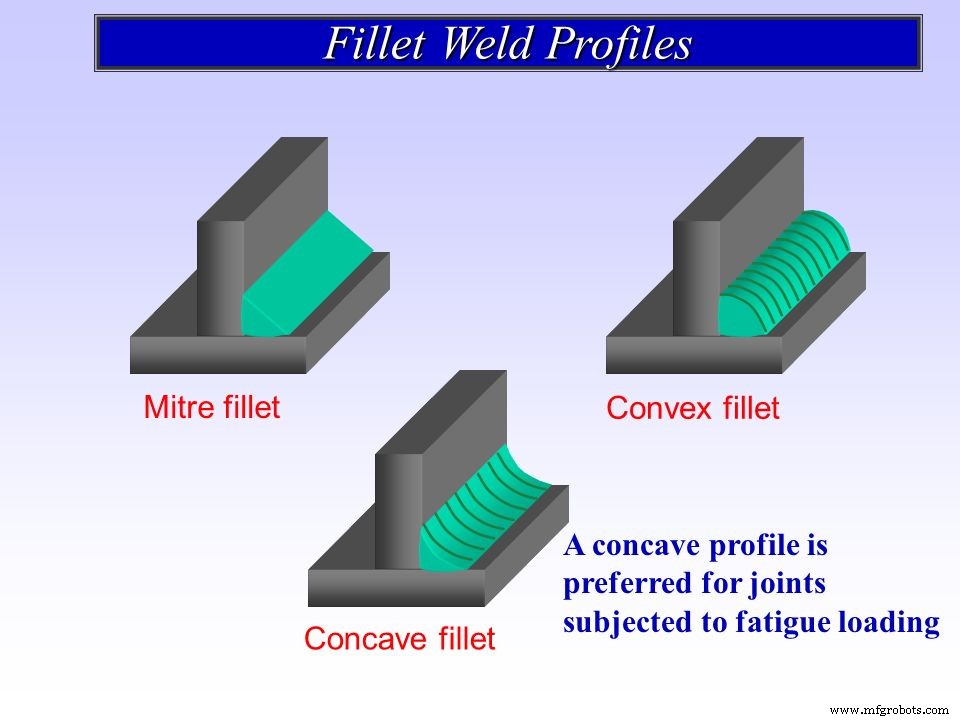 Fillet Weld Profiles

Mitre fillet

Convex fillet

Concave fillet

A concave profile is preferred for joints subjected to fatigue loading

www.mfgrobots.com